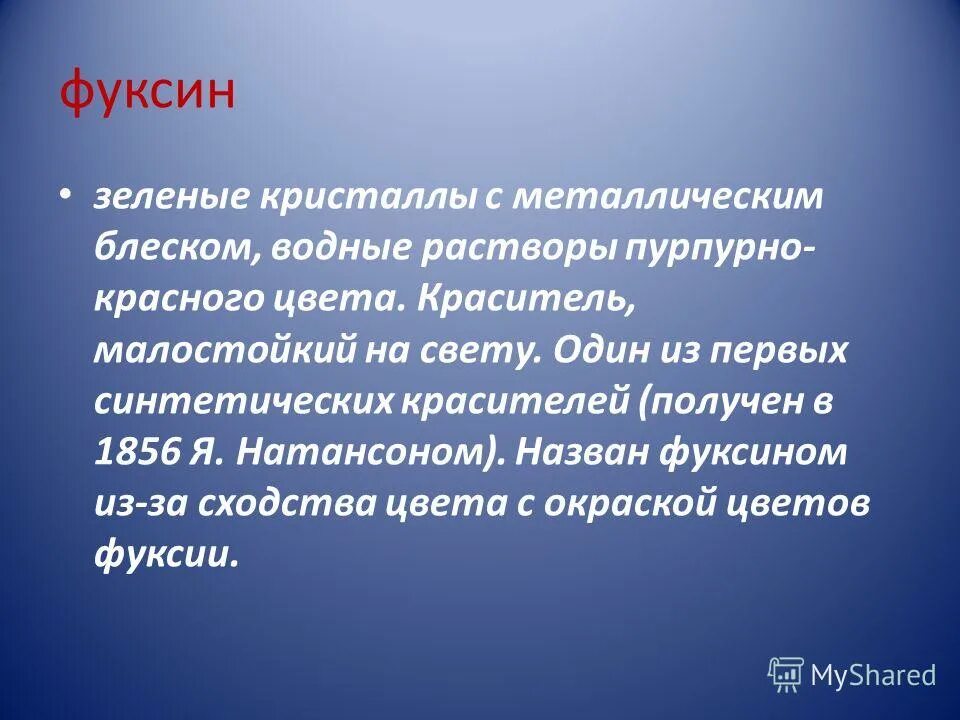 фуксин

• зеленые кристаллы с металлическим блеском, водные растворы пурпурно-красного цвета. Краситель, малостойкий на свету. Один из первых синтетических красителей (получен в 1856 Я. Натансоном). Назван фуксином из-за сходства цвета с окраской цветов фуксии.

MyShared